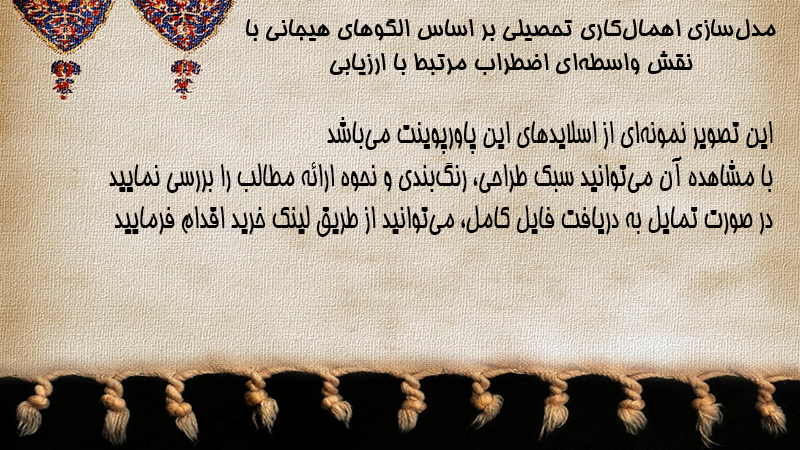 مدل‌سازی اهمال‌کاری تحصیلی بر اساس الگوهای هیجانی با نقش واسطه‌ای اضطراب مرتبط با ارزیابی

این تصویر نمونه‌ای از اسلایدهای این پاورپوینت می‌باشد
با مشاهده آن می‌توانید سبک طراحی، رنگ‌بندی و نحوه ارائه مطالب را بررسی نمایید
در صورت تمایل به دریافت فایل کامل، می‌توانید از طریق لینک خرید اقدام فرمایید